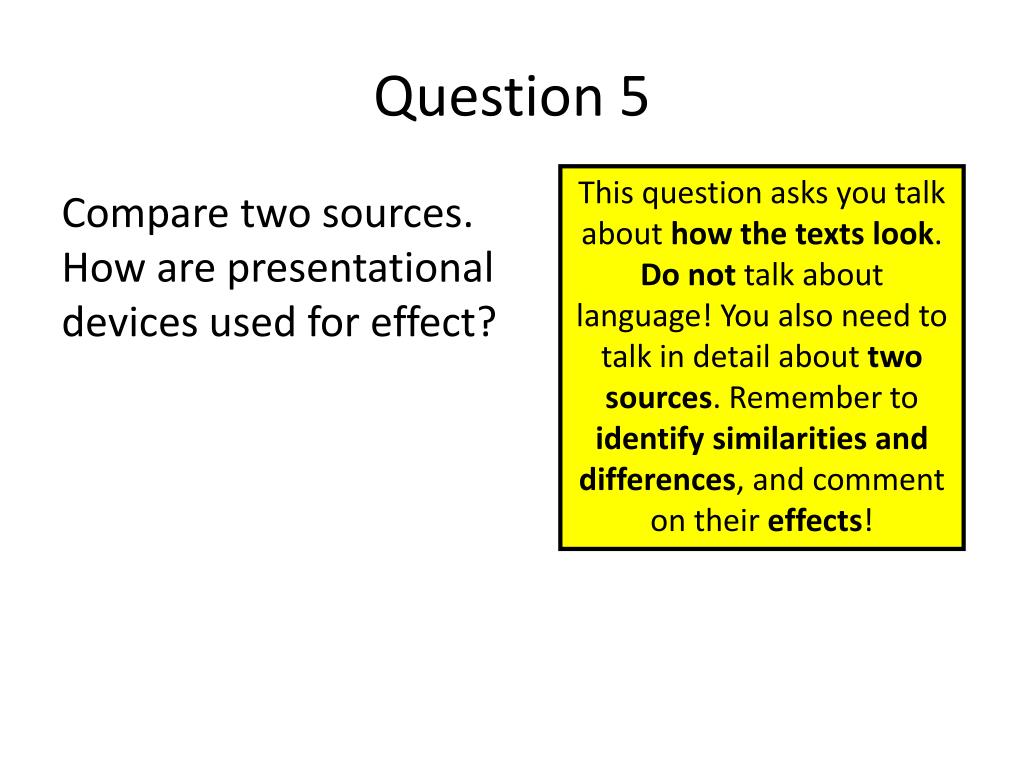 Question 5

Compare two sources. How are presentational devices used for effect?

This question asks you talk about how the texts look. Do not talk about language! You also need to talk in detail about two sources. Remember to identify similarities and differences, and comment on their effects!